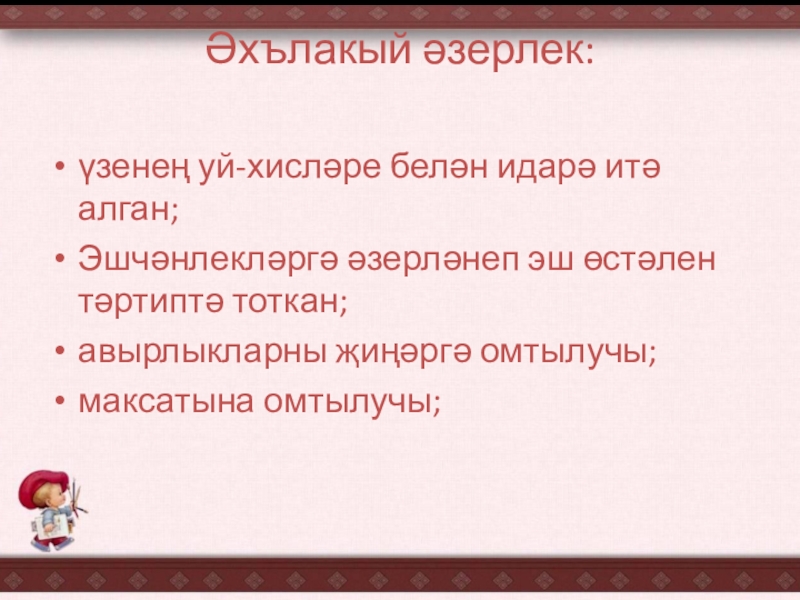 Әхълакый әзерлек:

• үзенең уй-хисләре белән идарә итә алган;
• Эшчәнлекләргә әзерләнеп эш өстәлен тәртиптә тоткан;
• авырлыкларны җиңәргә омтылучы;
• максатына омтылучы;